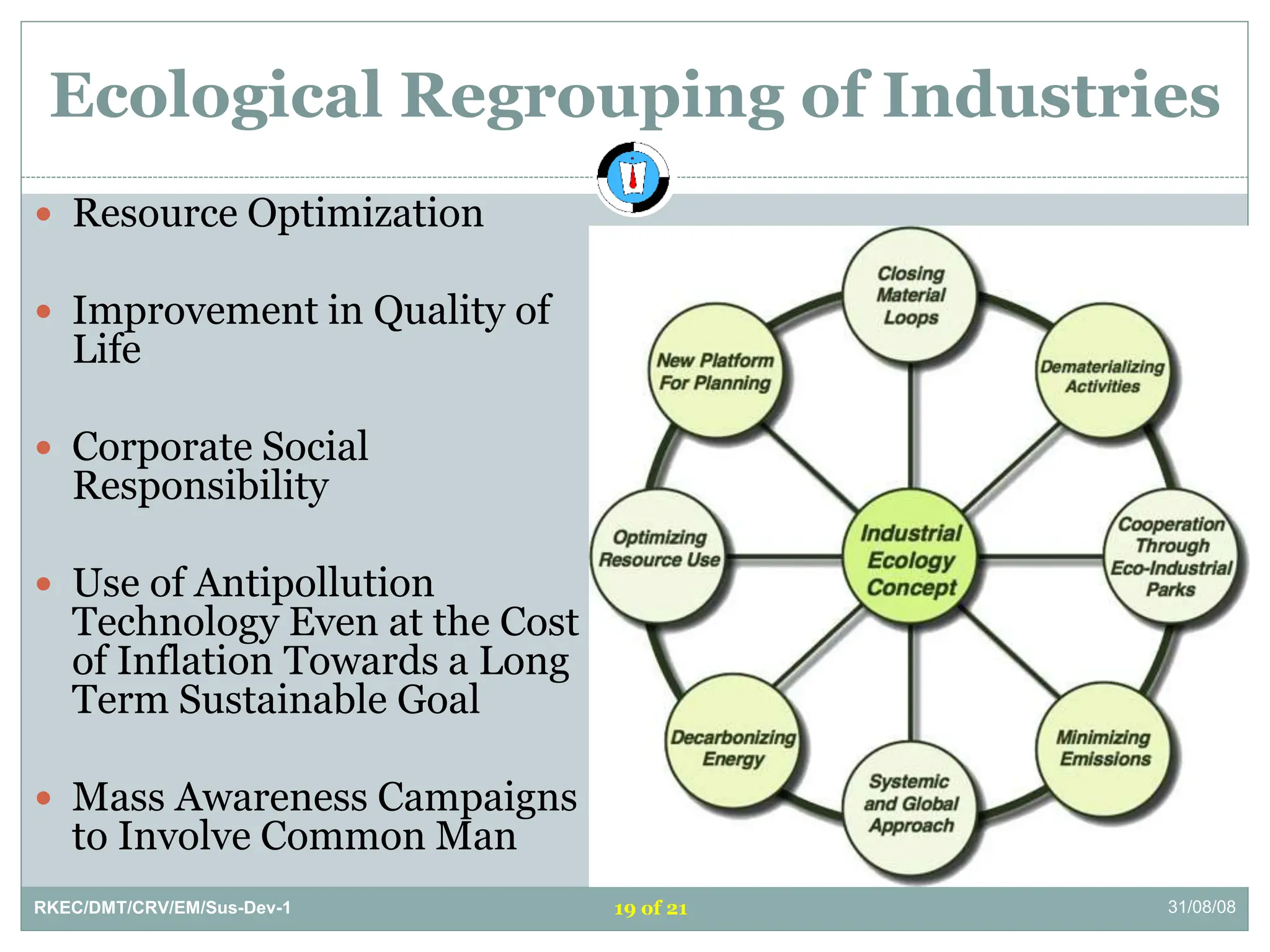 Ecological Regrouping of Industries

- Resource Optimization
- Improvement in Quality of Life
- Corporate Social Responsibility
- Use of Antipollution Technology Even at the Cost of Inflation Towards a Long Term Sustainable Goal
- Mass Awareness Campaigns to Involve Common Man

Closing Material Loops

Dematerializing Activities

Cooperation Through Eco-Industrial Parks

Minimizing Emissions

Systemic and Global Approach

Decarbonizing Energy

Optimizing Resource Use

New Platform For Planning

Industrial Ecology Concept

RKEC/DMT/CRV/EM/Sus-Dev-1

19 of 21

31/08/08